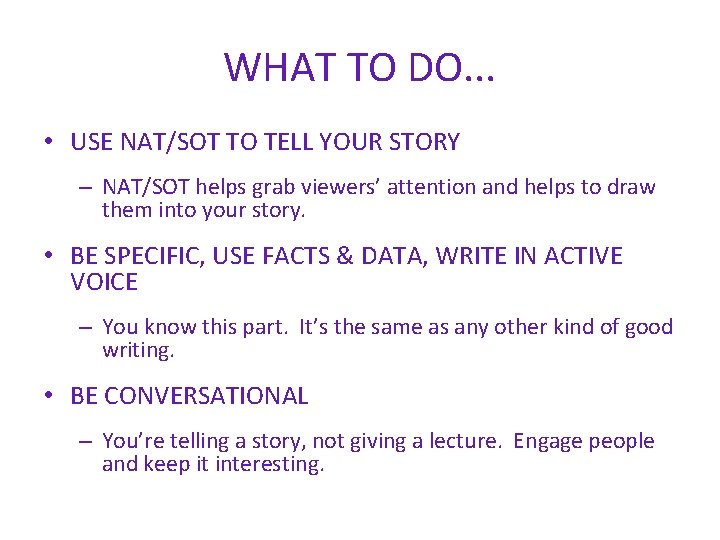 WHAT TO DO…

• USE NAT/SOT TO TELL YOUR STORY

– NAT/SOT helps grab viewers’ attention and helps to draw them into your story.

• BE SPECIFIC, USE FACTS & DATA, WRITE IN ACTIVE VOICE

– You know this part. It’s the same as any other kind of good writing.

• BE CONVERSATIONAL

– You’re telling a story, not giving a lecture. Engage people and keep it interesting.